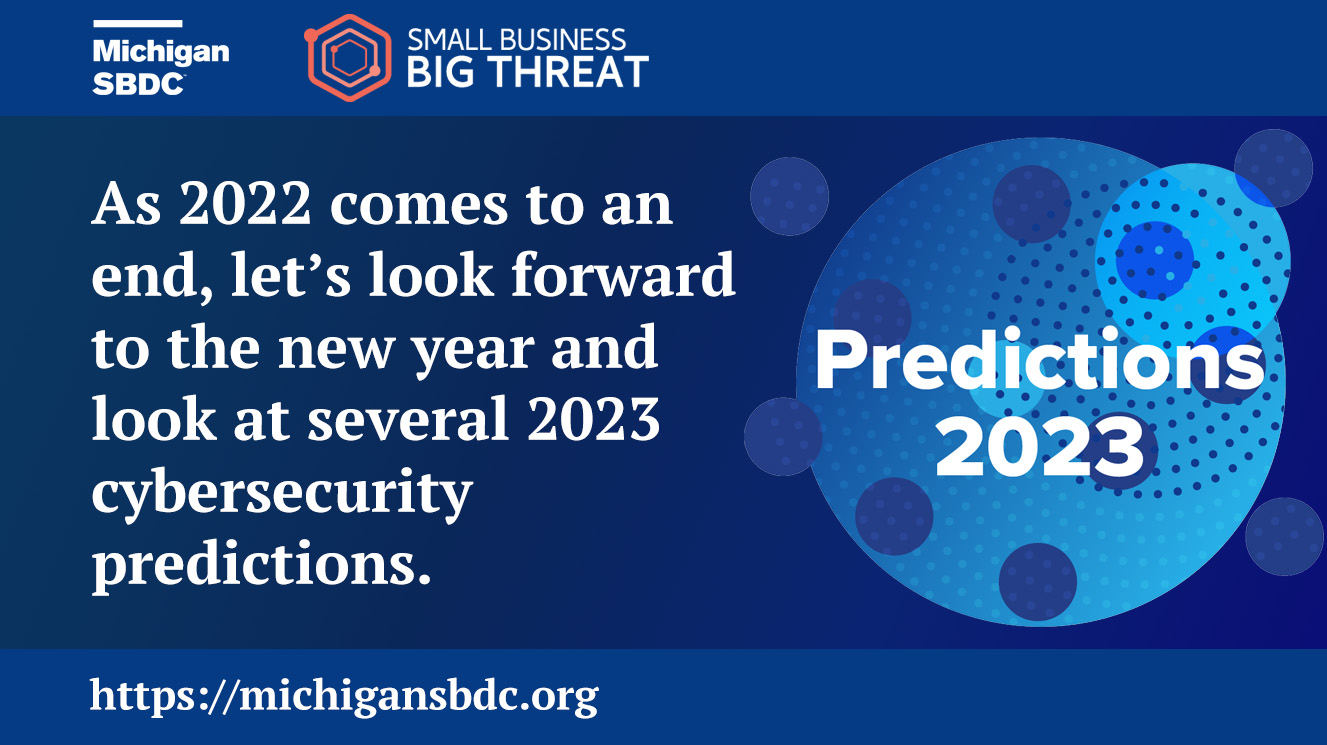 Michigan SBDC

SMALL BUSINESS
BIG THREAT

As 2022 comes to an end, let's look forward to the new year and look at several 2023 cybersecurity predictions.

Predictions 2023

https://michigansbdc.org